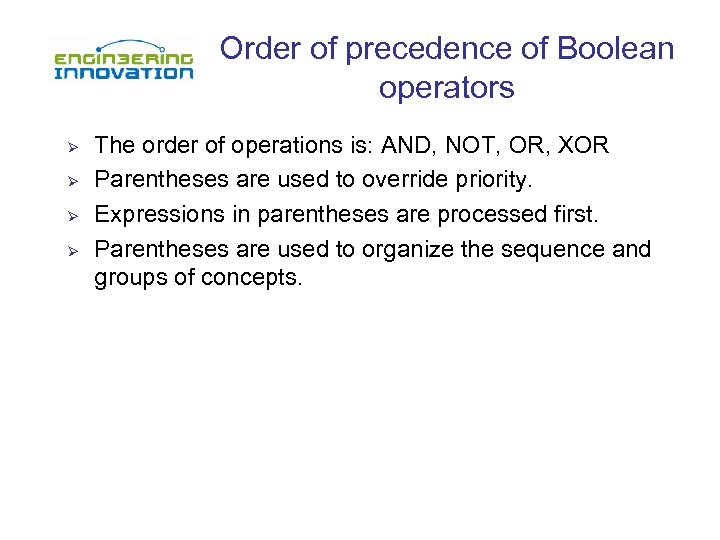 ENGINEERING INNOVATION

Order of precedence of Boolean operators

➢ The order of operations is: AND, NOT, OR, XOR
➢ Parentheses are used to override priority.
➢ Expressions in parentheses are processed first.
➢ Parentheses are used to organize the sequence and groups of concepts.